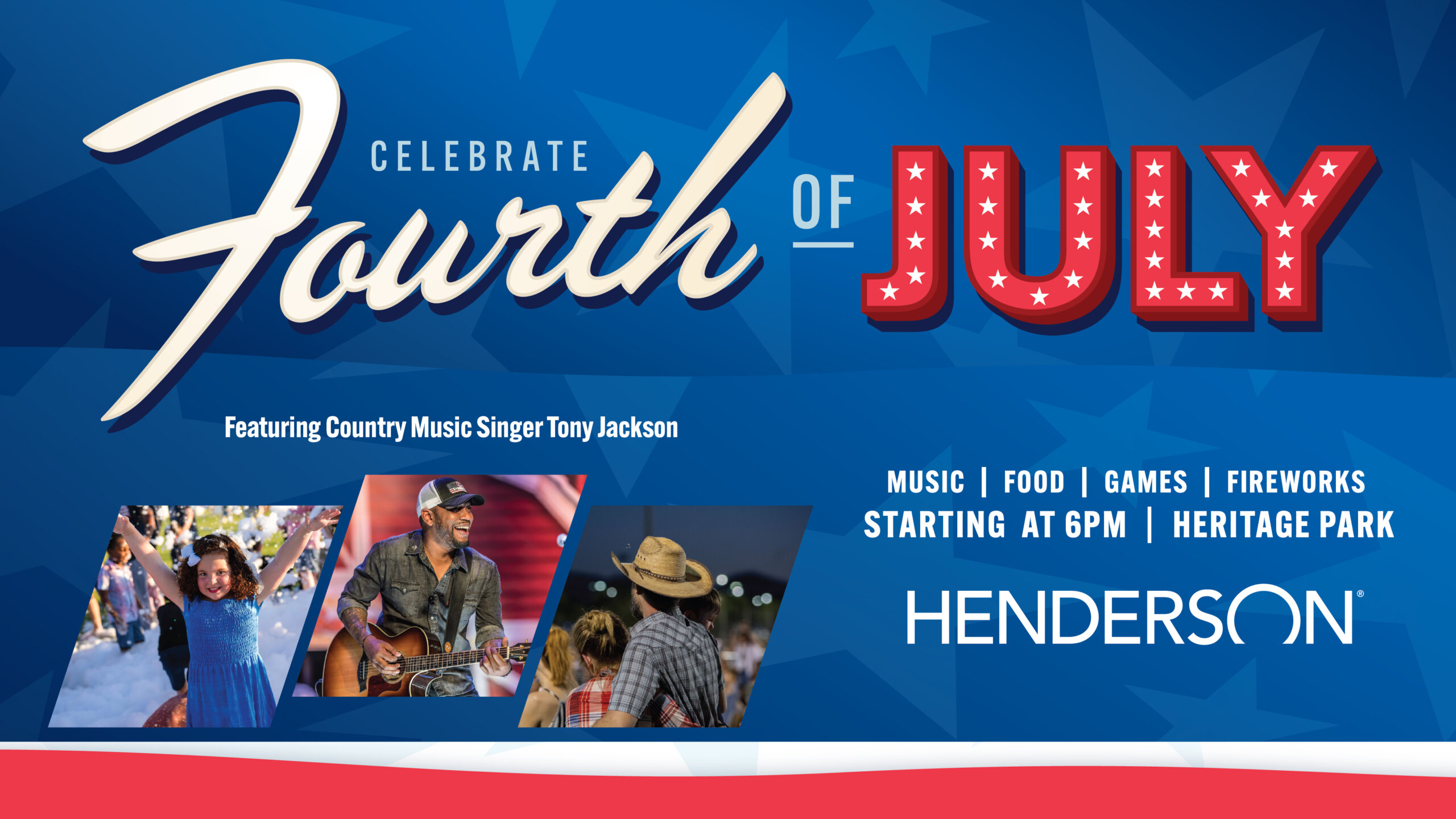 CELEBRATE
Fourth OF JULY

Featuring Country Music Singer Tony Jackson

MUSIC | FOOD | GAMES | FIREWORKS
STARTING AT 6PM | HERITAGE PARK

HENDERSON®